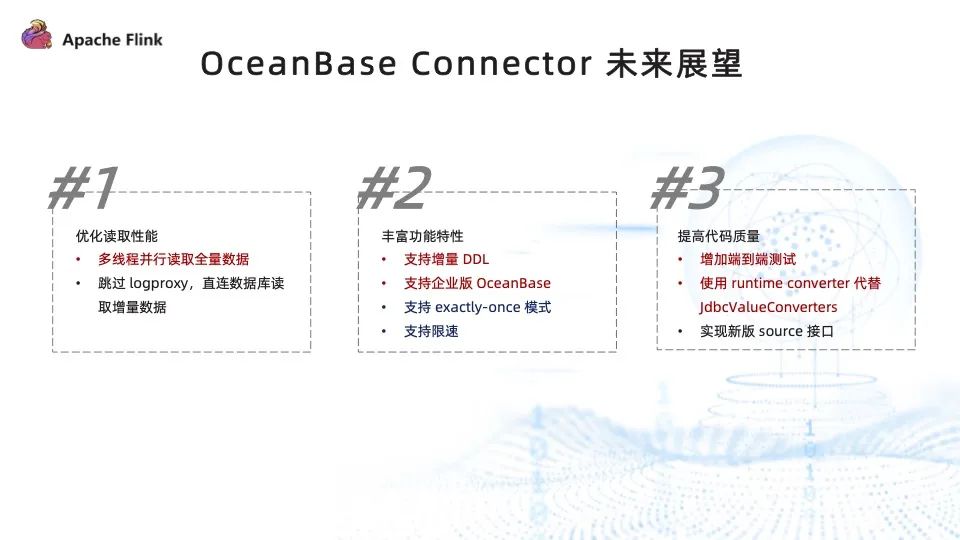 Apache Flink

OceanBase Connector 未来展望

#1

优化读取性能
• 多线程并行读取全量数据
• 跳过 logproxy，直连数据库读取增量数据

#2

丰富功能特性
• 支持增量 DDL
• 支持企业版 OceanBase
• 支持 exactly-once 模式
• 支持限速

#3

提高代码质量
• 增加端到端测试
• 使用 runtime converter 代替 JdbcValueConverters
• 实现新版 source 接口